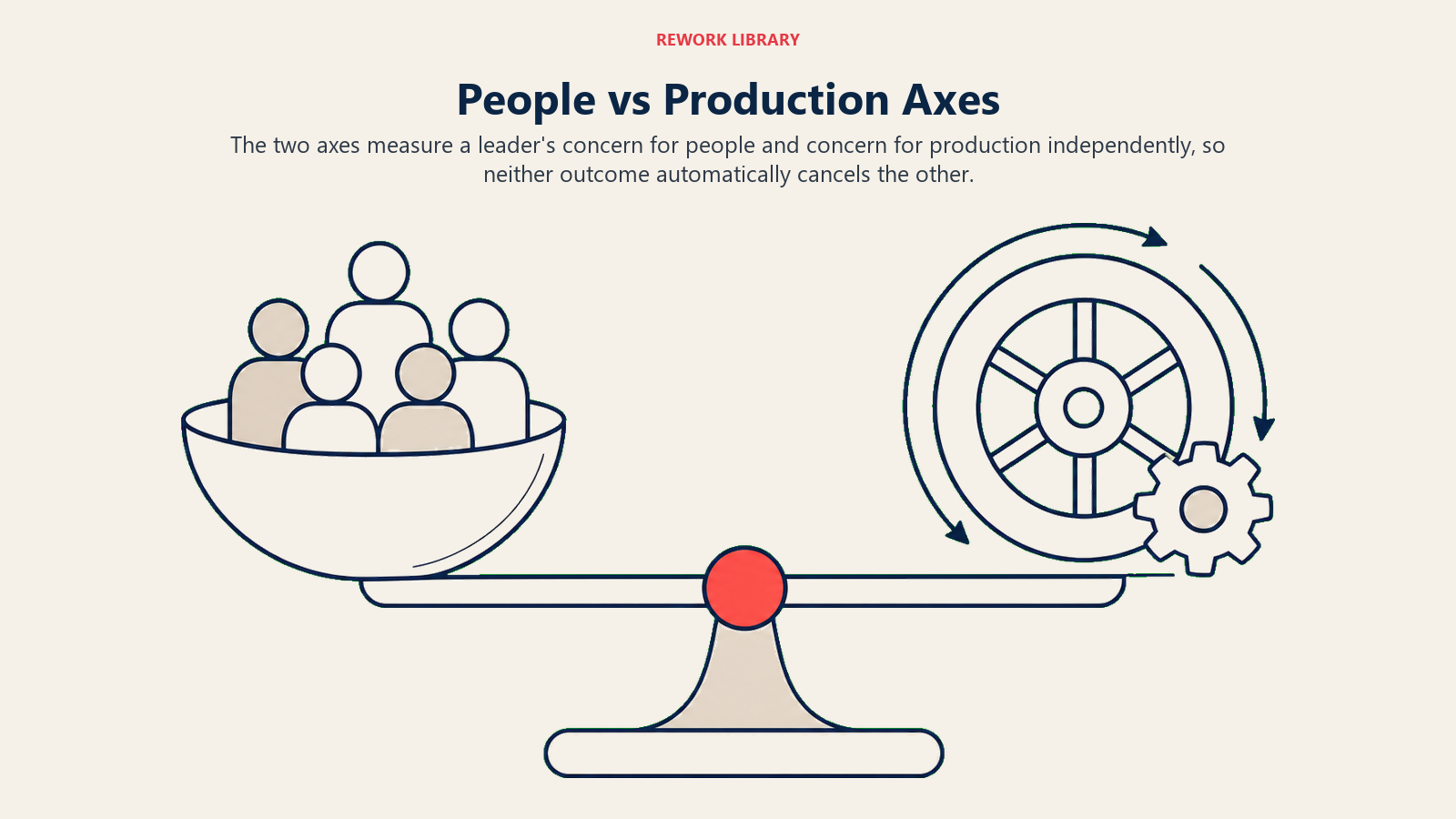 REWORK LIBRARY

People vs Production Axes

The two axes measure a leader's concern for people and concern for production independently, so neither outcome automatically cancels the other.